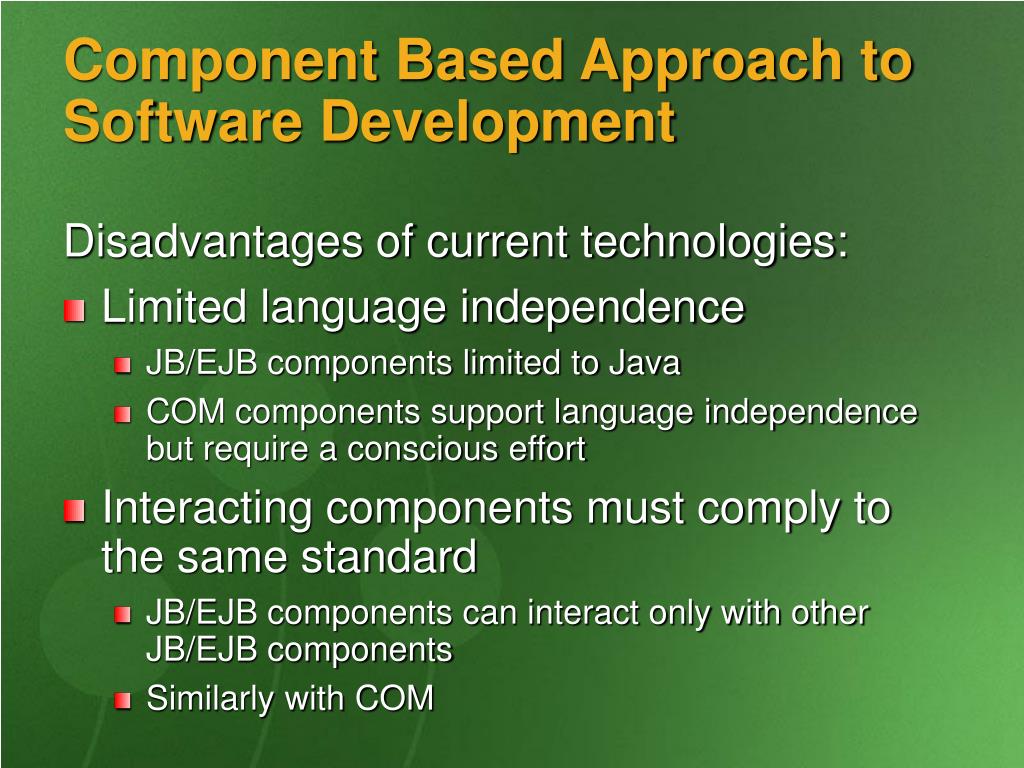 Component Based Approach to Software Development

Disadvantages of current technologies:

Limited language independence

JB/EJB components limited to Java

COM components support language independence but require a conscious effort

Interacting components must comply to the same standard

JB/EJB components can interact only with other JB/EJB components

Similarly with COM